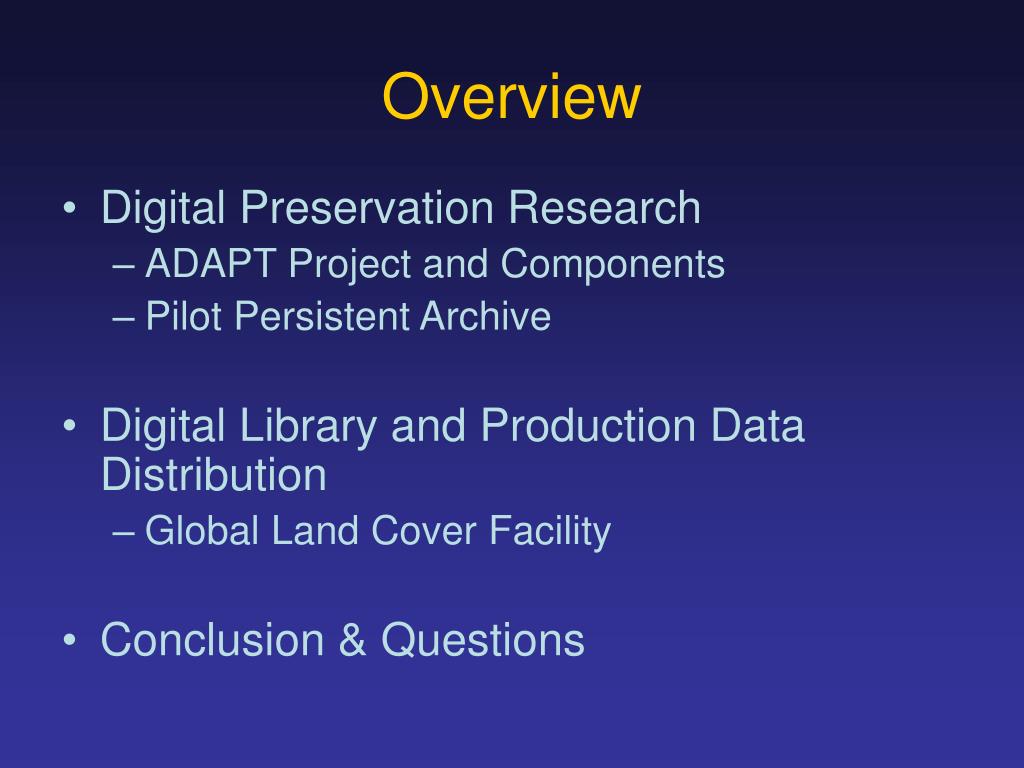 Overview

• Digital Preservation Research
– ADAPT Project and Components
– Pilot Persistent Archive

• Digital Library and Production Data Distribution
– Global Land Cover Facility

• Conclusion & Questions